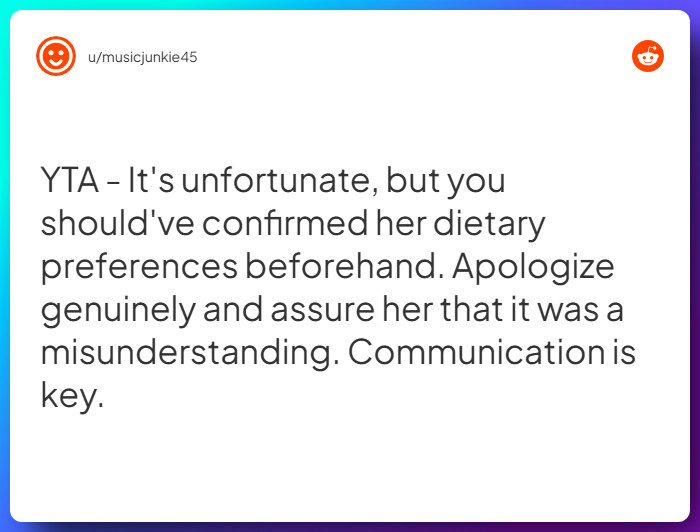 u/musicjunkie45

YTA - It's unfortunate, but you should've confirmed her dietary preferences beforehand. Apologize genuinely and assure her that it was a misunderstanding. Communication is key.